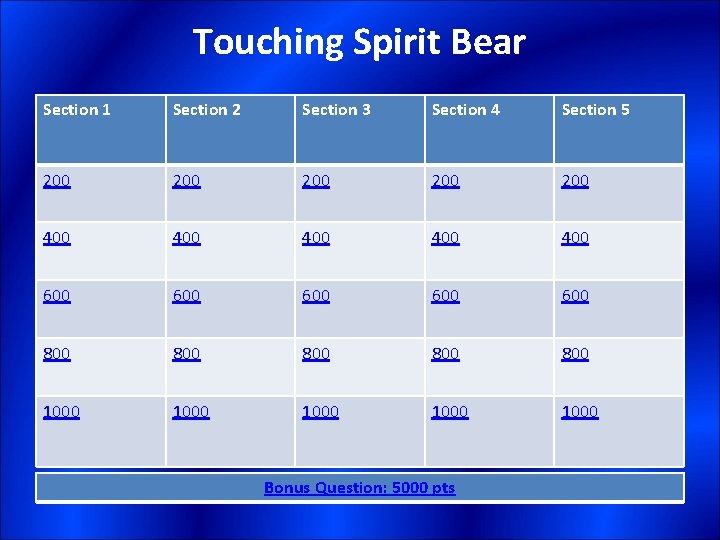 Touching Spirit Bear

| Section 1 | Section 2 | Section 3 | Section 4 | Section 5 |
|---|---|---|---|---|
| 200 | 200 | 200 | 200 | 200 |
| 400 | 400 | 400 | 400 | 400 |
| 600 | 600 | 600 | 600 | 600 |
| 800 | 800 | 800 | 800 | 800 |
| 1000 | 1000 | 1000 | 1000 | 1000 |

Bonus Question: 5000 pts